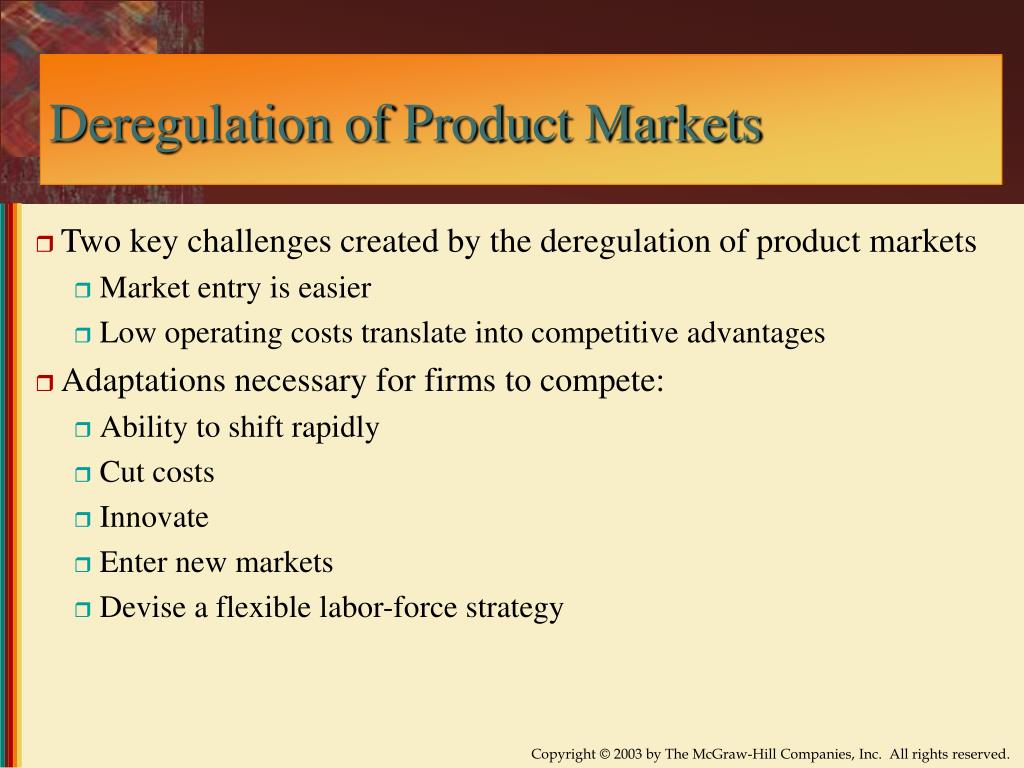 Deregulation of Product Markets

Two key challenges created by the deregulation of product markets

Market entry is easier

Low operating costs translate into competitive advantages

Adaptations necessary for firms to compete:

Ability to shift rapidly

Cut costs

Innovate

Enter new markets

Devise a flexible labor-force strategy

Copyright © 2003 by The McGraw-Hill Companies, Inc. All rights reserved.